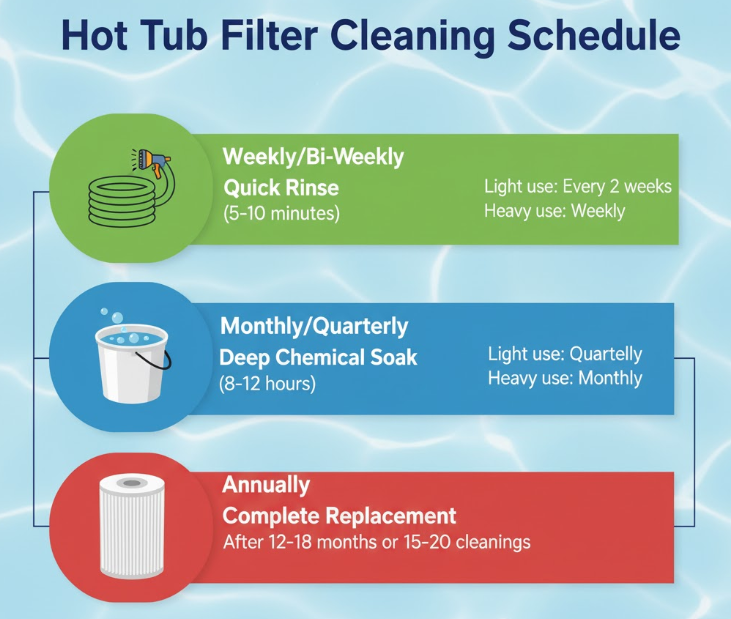 Hot Tub Filter Cleaning Schedule

Weekly/Bi-Weekly
Quick Rinse
(5-10 minutes)

Light use: Every 2 weeks
Heavy use: Weekly

Monthly/Quarterly
Deep Chemical Soak
(8-12 hours)

Light use: Quartelly
Heavy use: Monthly

Annually
Complete Replacement
After 12-18 months or 15-20 cleanings